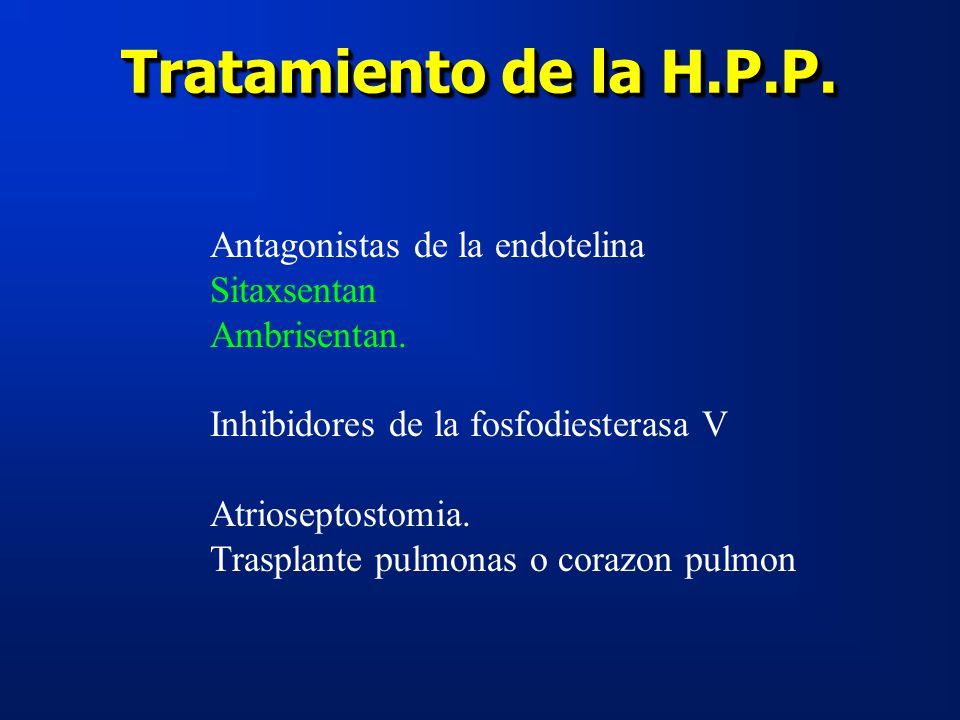 Tratamiento de la H.P.P.

Antagonistas de la endotelina
Sitaxsentan
Ambrisentan.

Inhibidores de la fosfodiesterasa V

Atrioseptostomia.
Trasplante pulmonas o corazon pulmon